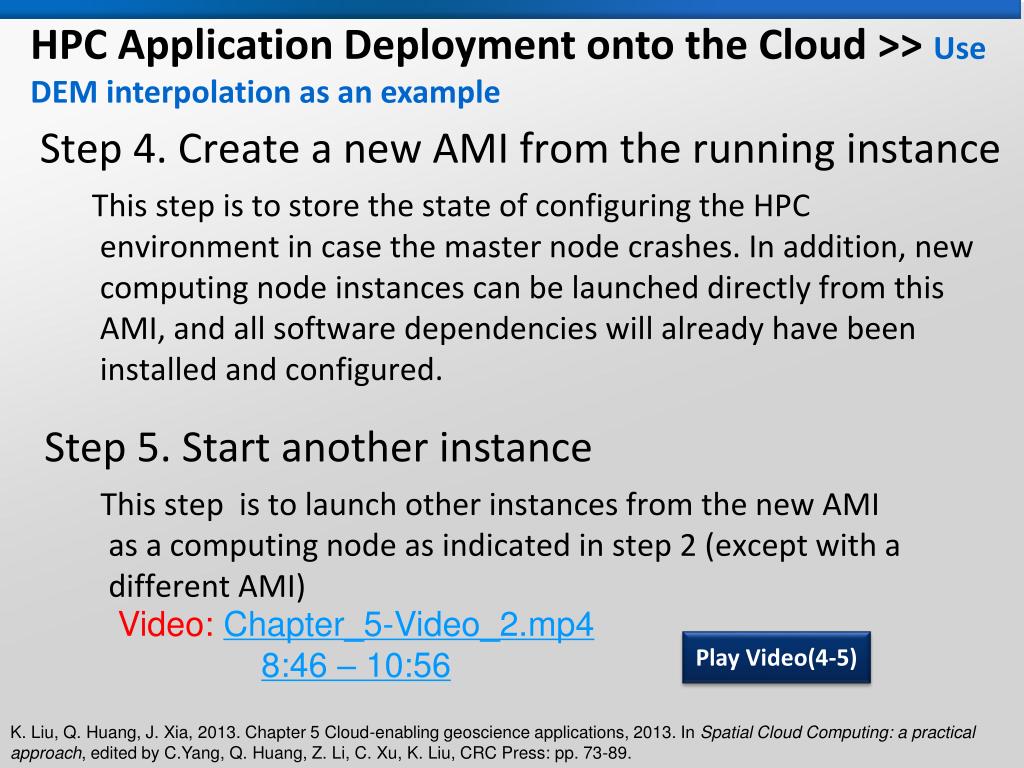 HPC Application Deployment onto the Cloud >> Use DEM interpolation as an example

Step 4. Create a new AMI from the running instance

This step is to store the state of configuring the HPC environment in case the master node crashes. In addition, new computing node instances can be launched directly from this AMI, and all software dependencies will already have been installed and configured.

Step 5. Start another instance

This step is to launch other instances from the new AMI as a computing node as indicated in step 2 (except with a different AMI)

Video: Chapter_5-Video_2.mp4
8:46 – 10:56

Play Video(4-5)

K. Liu, Q. Huang, J. Xia, 2013. Chapter 5 Cloud-enabling geoscience applications, 2013. In Spatial Cloud Computing: a practical approach, edited by C.Yang, Q. Huang, Z. Li, C. Xu, K. Liu, CRC Press: pp. 73-89.